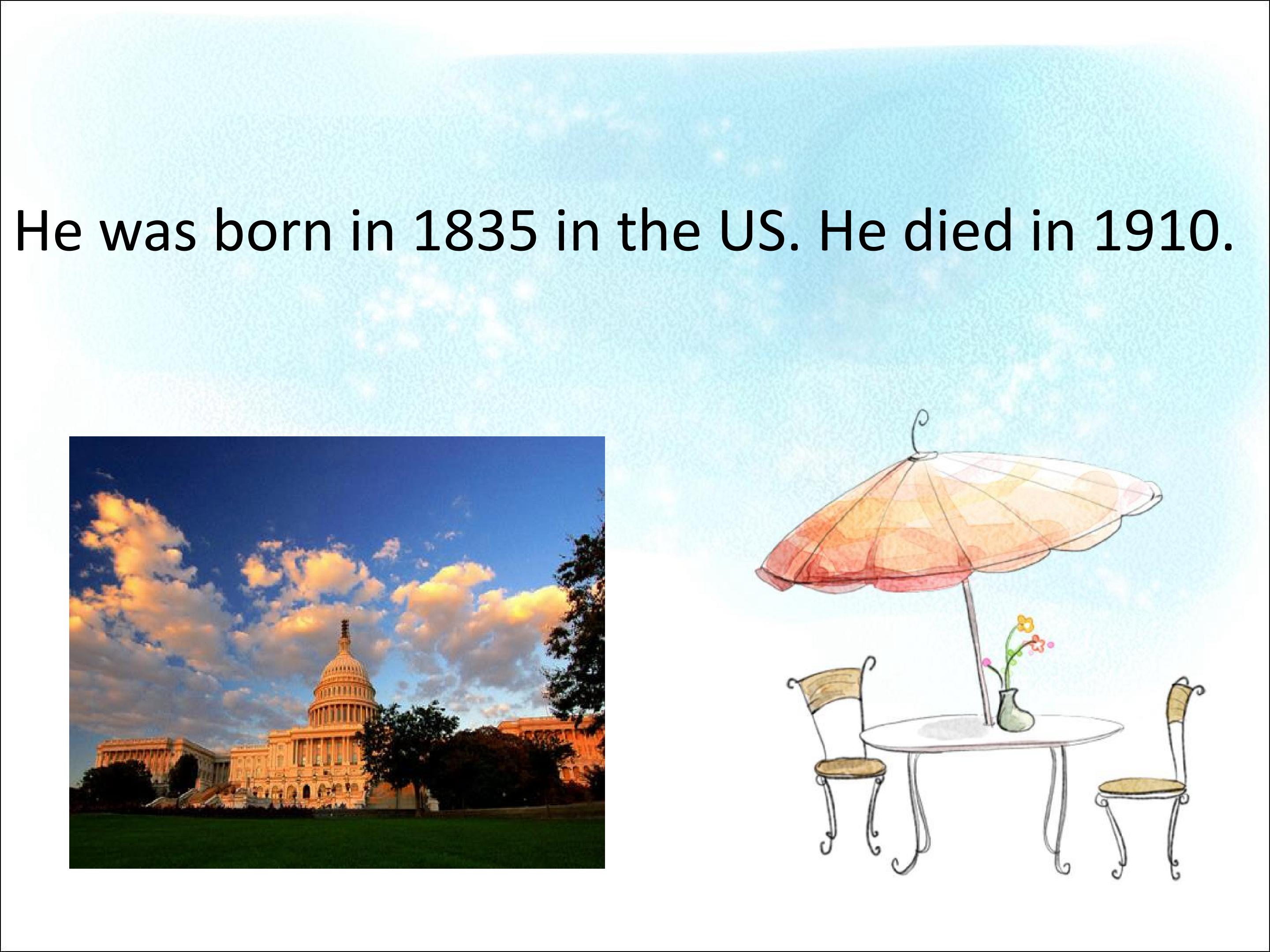 He was born in 1835 in the US. He died in 1910.